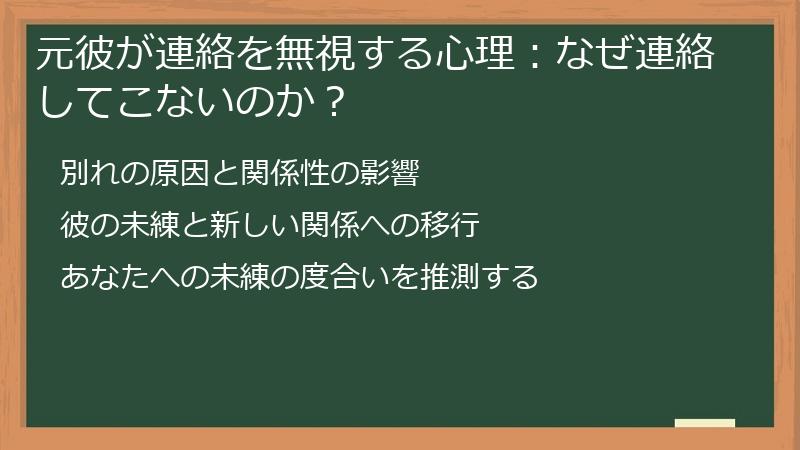 元彼が連絡を無視する心理：なぜ連絡してこないのか？

別れの原因と関係性の影響

彼の未練と新しい関係への移行

あなたへの未練の度合いを推測する